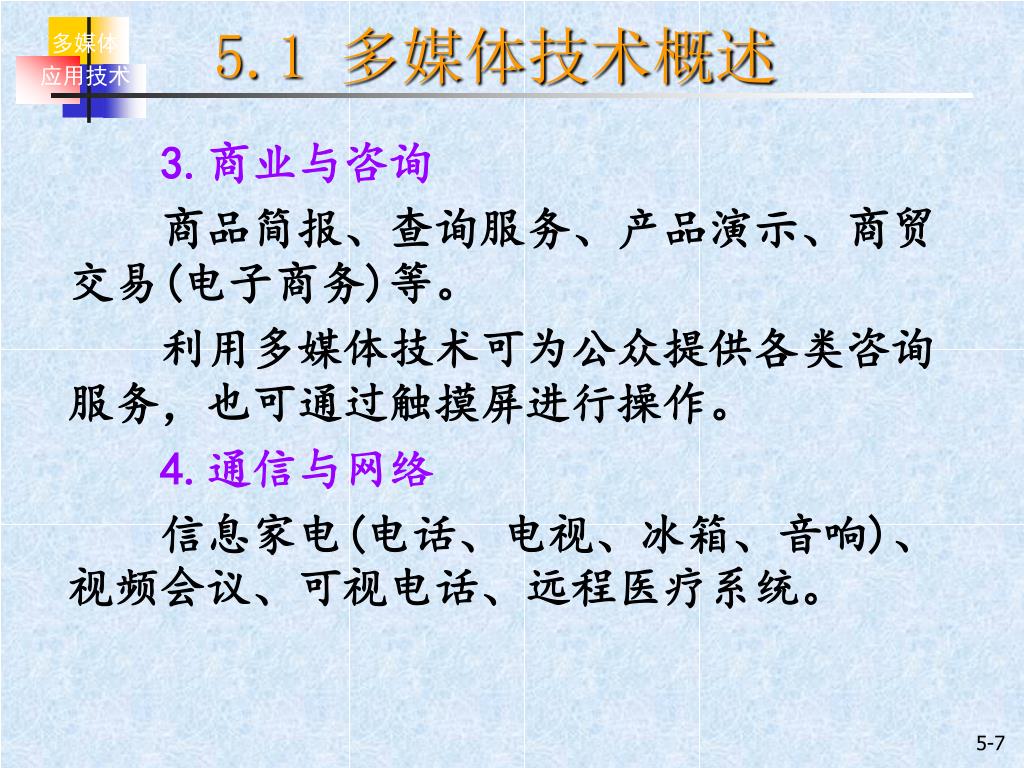 多媒体
应用技术

5.1 多媒体技术概述

3. 商业与咨询

商品简报、查询服务、产品演示、商贸交易(电子商务)等。

利用多媒体技术可为公众提供各类咨询服务，也可通过触摸屏进行操作。

4. 通信与网络

信息家电(电话、电视、冰箱、音响)、视频会议、可视电话、远程医疗系统。

5-7